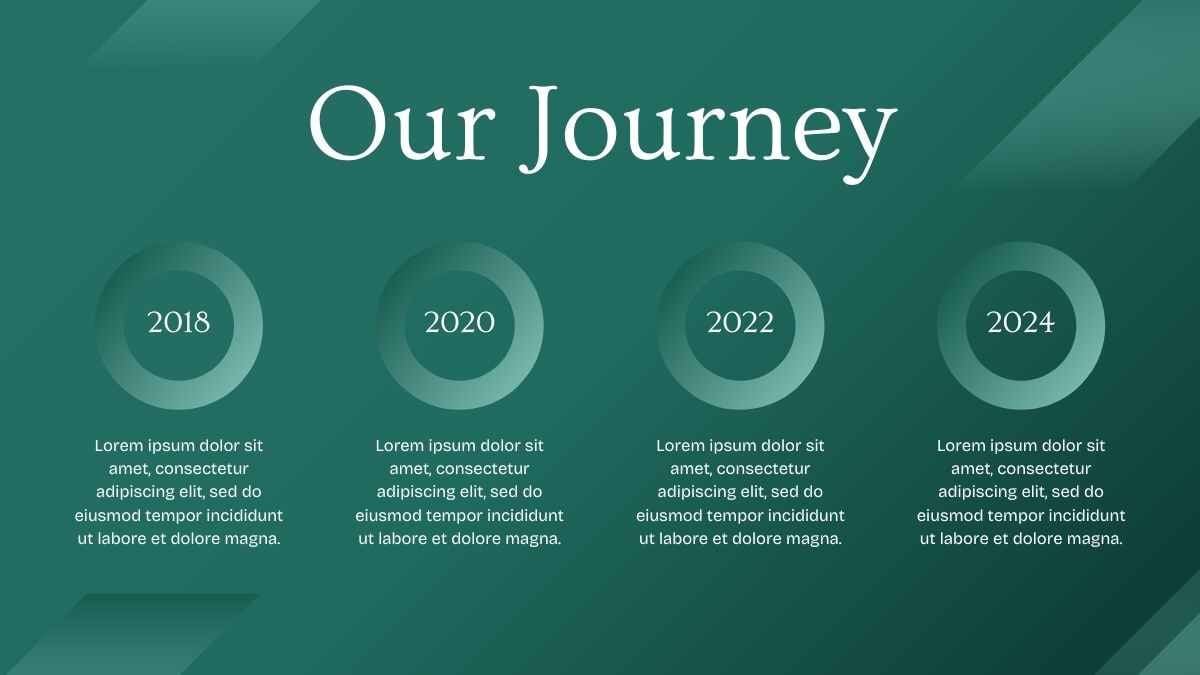 Our Journey

2018

Lorem ipsum dolor sit amet, consectetur adipiscing elit, sed do eiusmod tempor incididunt ut labore et dolore magna.

2020

Lorem ipsum dolor sit amet, consectetur adipiscing elit, sed do eiusmod tempor incididunt ut labore et dolore magna.

2022

Lorem ipsum dolor sit amet, consectetur adipiscing elit, sed do eiusmod tempor incididunt ut labore et dolore magna.

2024

Lorem ipsum dolor sit amet, consectetur adipiscing elit, sed do eiusmod tempor incididunt ut labore et dolore magna.